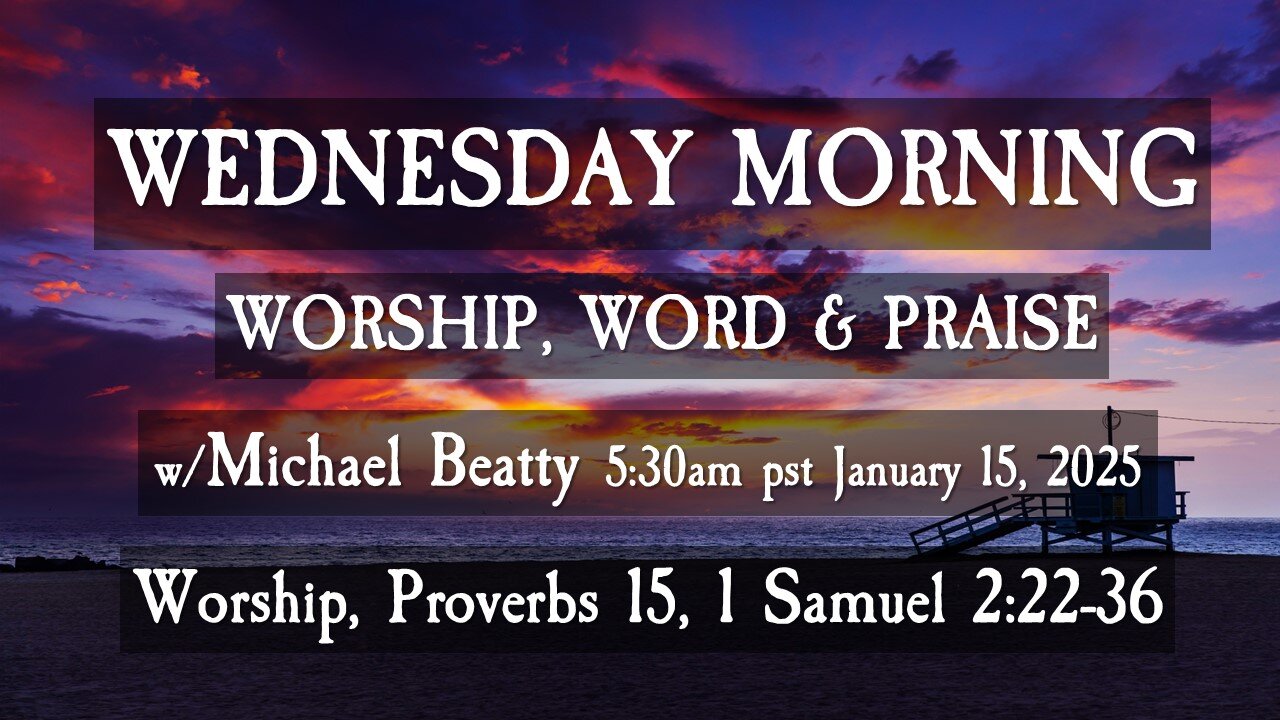 WEDNESDAY MORNING

WORSHIP, WORD & PRAISE

w/Michael Beatty 5:30am pst January 15, 2025

Worship, Proverbs 15, 1 Samuel 2:22-36